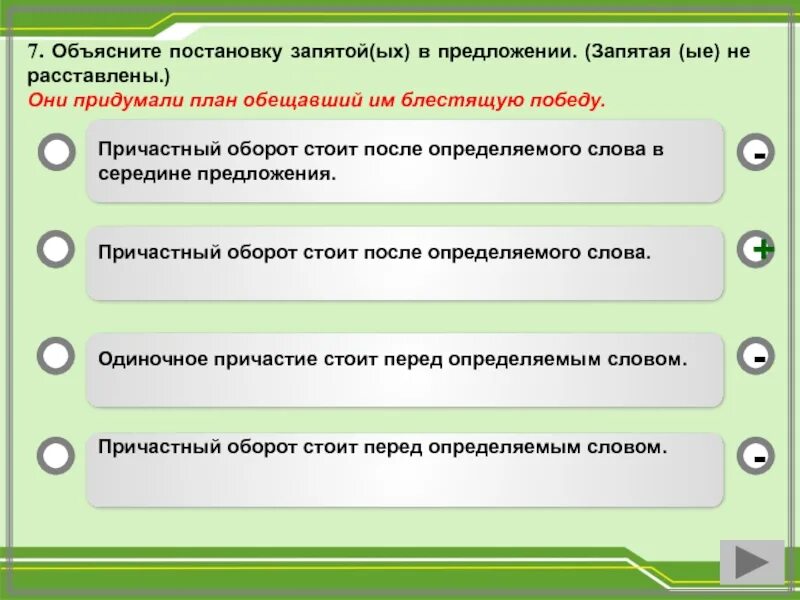 7. Объясните постановку запятой(ых) в предложении. (Запятая (ые) не расставлены.)
Они придумали план обещавший им блестящую победу.

Причастный оборот стоит после определяемого слова в середине предложения.

-

Причастный оборот стоит после определяемого слова.

+

Одиночное причастие стоит перед определяемым словом.

-

Причастный оборот стоит перед определяемым словом.

-